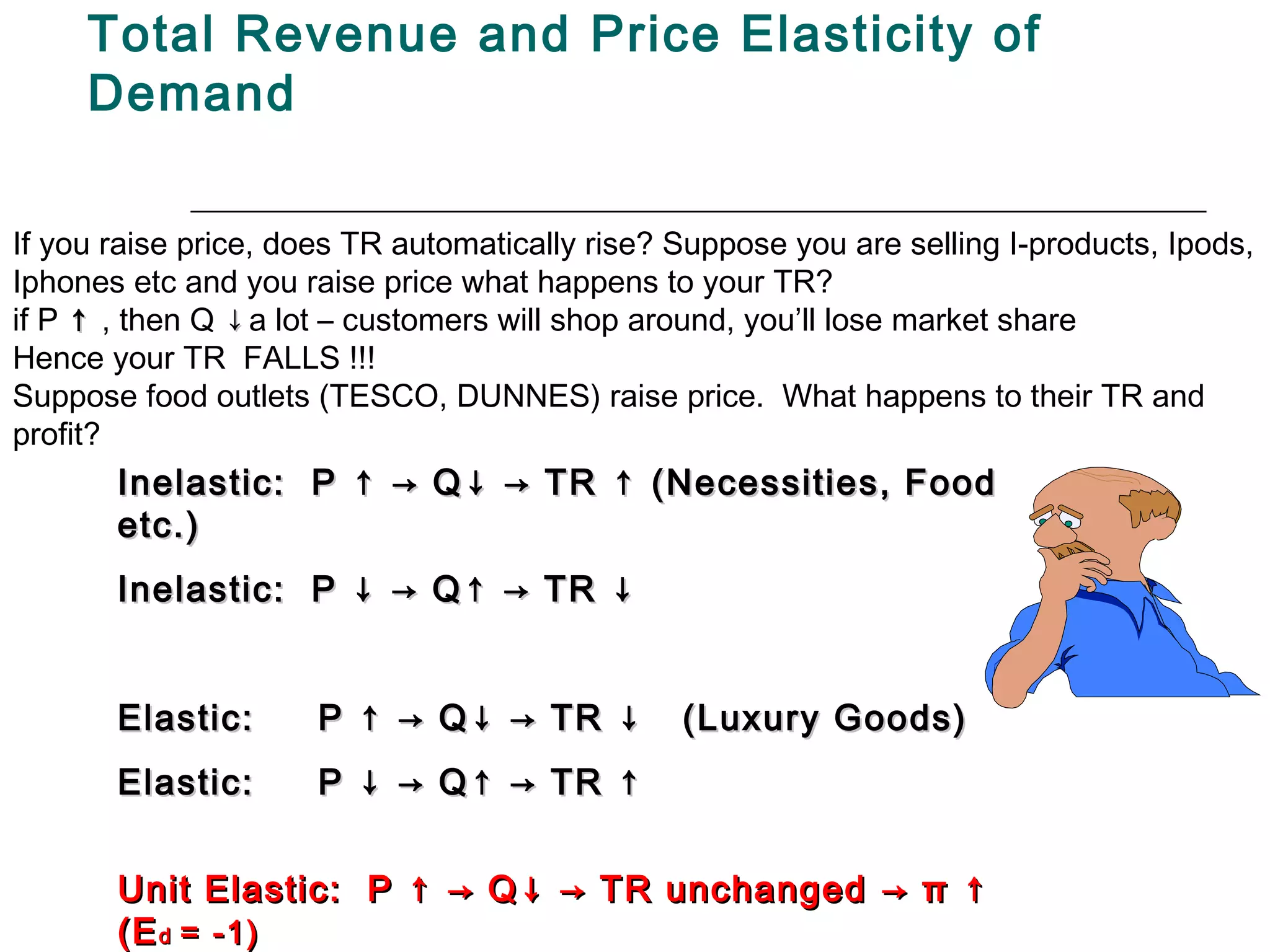 Total Revenue and Price Elasticity of Demand

If you raise price, does TR automatically rise? Suppose you are selling I-products, Ipods, Iphones etc and you raise price what happens to your TR?
if P ↑ , then Q ↓ a lot – customers will shop around, you'll lose market share
Hence your TR FALLS !!!
Suppose food outlets (TESCO, DUNNES) raise price. What happens to their TR and profit?

Inelastic: P ↑ → Q↓ → TR ↑ (Necessities, Food etc.)

Inelastic: P ↓ → Q↑ → TR ↓

Elastic: P ↑ → Q↓ → TR ↓ (Luxury Goods)

Elastic: P ↓ → Q↑ → TR ↑

Unit Elastic: P ↑ → Q↓ → TR unchanged → π ↑ ($E_d$ = -1)